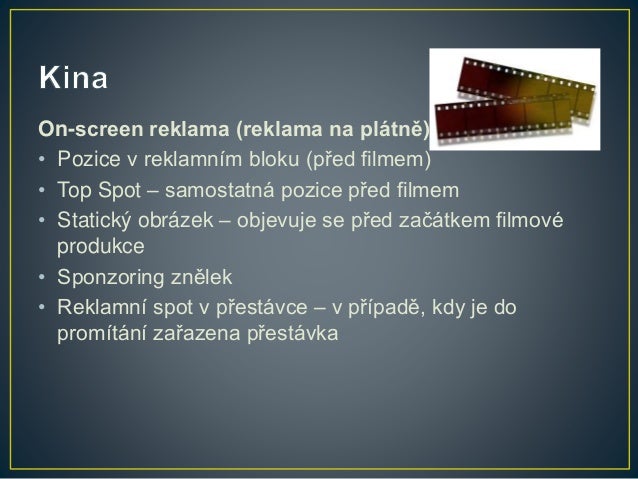 Kina

On-screen reklama (reklama na plátně)

• Pozice v reklamním bloku (před filmem)
• Top Spot – samostatná pozice před filmem
• Statický obrázek – objevuje se před začátkem filmové produkce
• Sponzoring znělek
• Reklamní spot v přestávce – v případě, kdy je do promítání zařazena přestávka